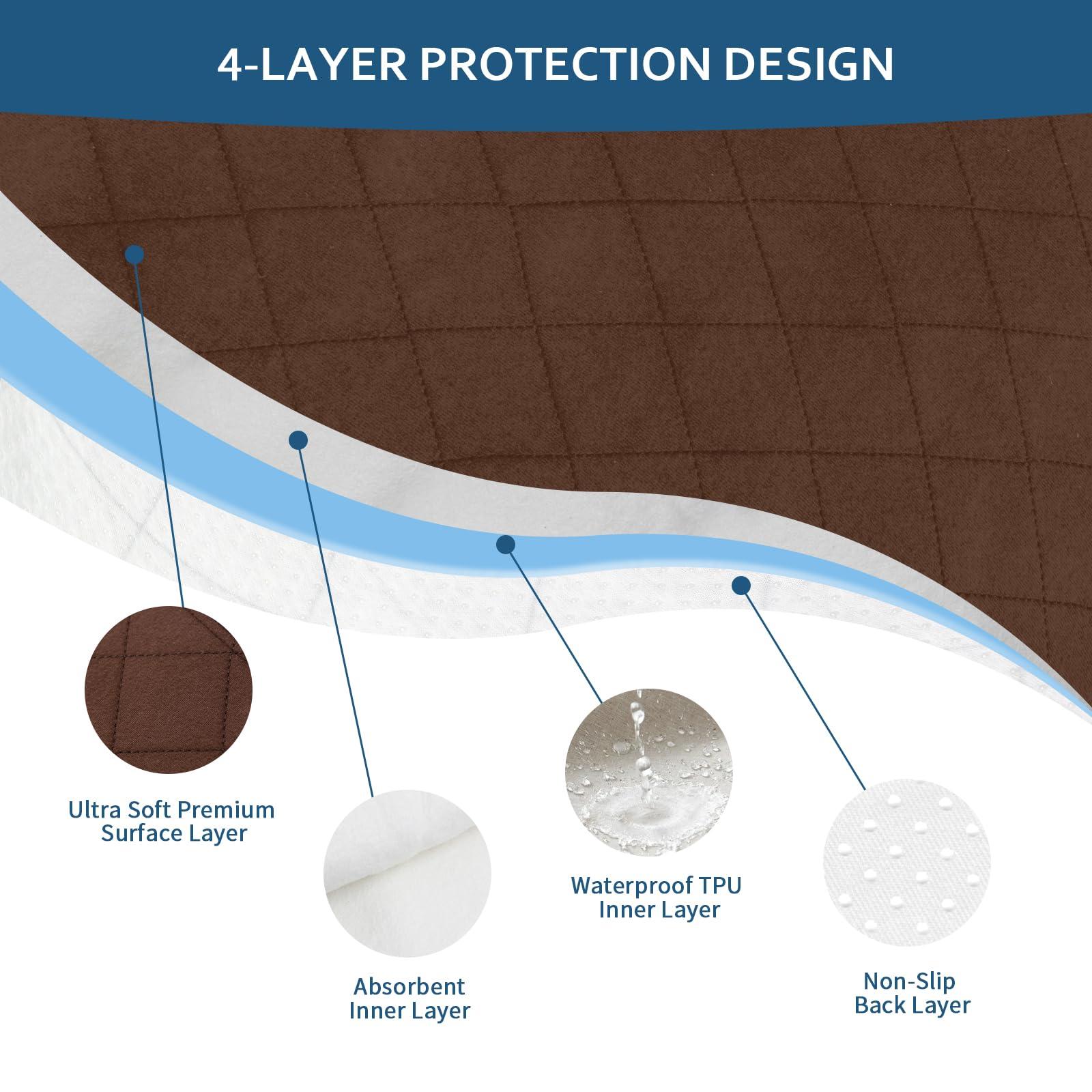 4-LAYER PROTECTION DESIGN

Ultra Soft Premium Surface Layer

Absorbent Inner Layer

Waterproof TPU Inner Layer

Non-Slip Back Layer